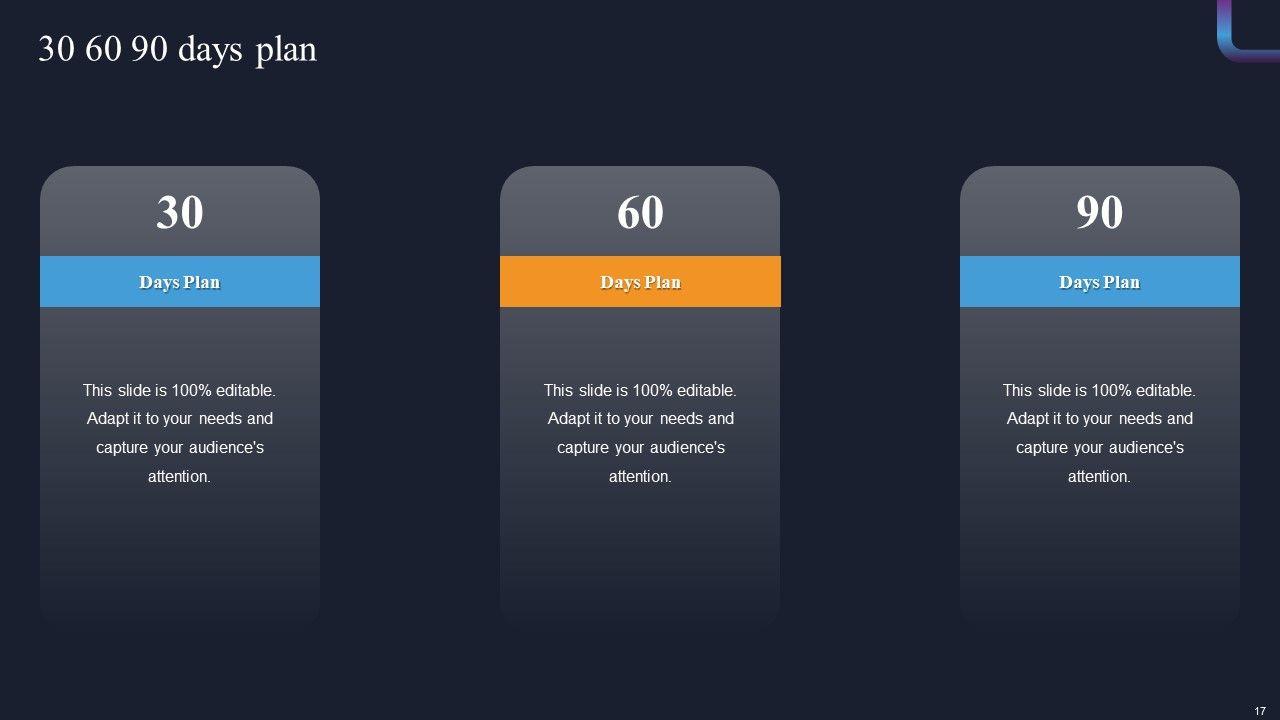 30 60 90 days plan

30

Days Plan

This slide is 100% editable. Adapt it to your needs and capture your audience's attention.

60

Days Plan

This slide is 100% editable. Adapt it to your needs and capture your audience's attention.

90

Days Plan

This slide is 100% editable. Adapt it to your needs and capture your audience's attention.

17